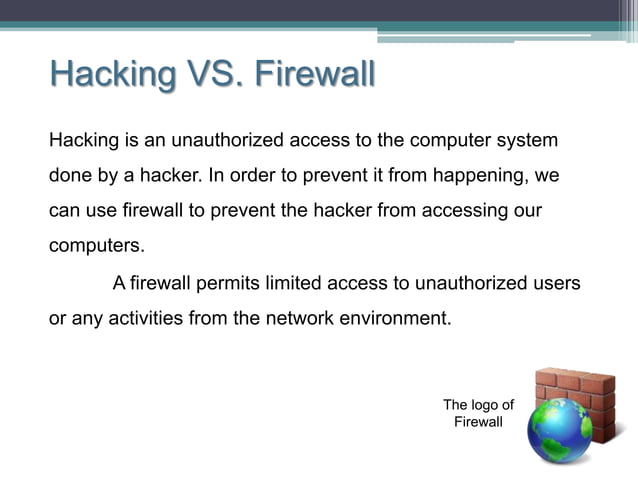 Hacking VS. Firewall

Hacking is an unauthorized access to the computer system done by a hacker. In order to prevent it from happening, we can use firewall to prevent the hacker from accessing our computers.

A firewall permits limited access to unauthorized users or any activities from the network environment.

The logo of Firewall